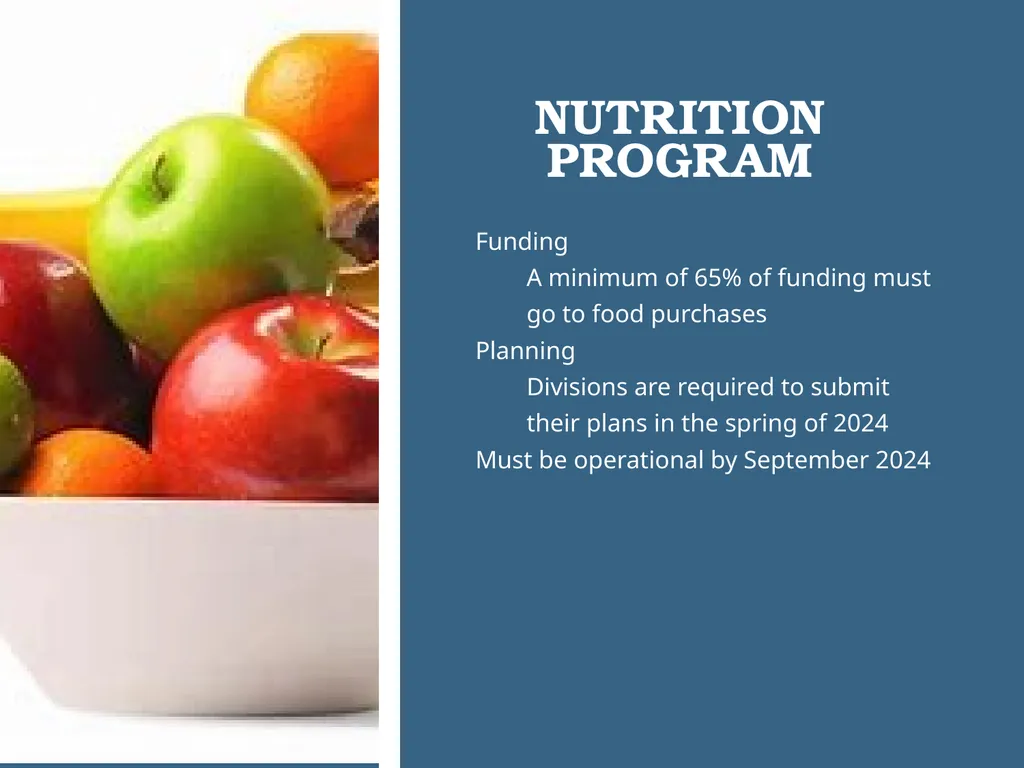 NUTRITION PROGRAM

Funding

A minimum of 65% of funding must go to food purchases

Planning

Divisions are required to submit their plans in the spring of 2024

Must be operational by September 2024